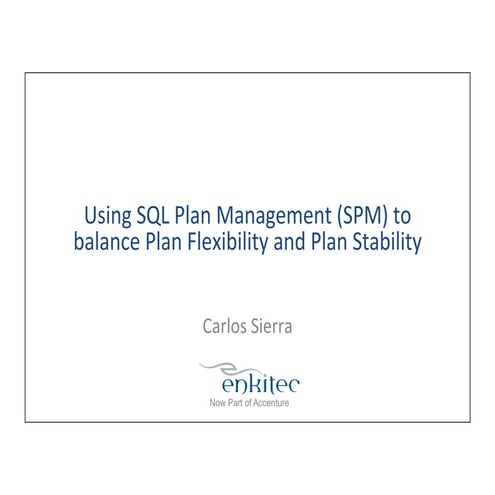 Using SQL Plan Management (SPM) to balance Plan Flexibility and Plan Stability

Carlos Sierra

enkitec
Now Part of Accenture